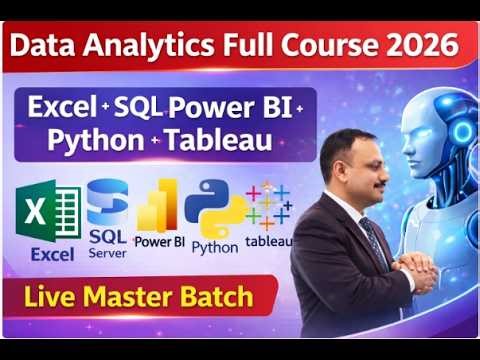 Data Analytics Full Course 2026

Excel + SQL Power BI + Python + Tableau

X
Excel
SQL Server
Power BI
Python
tableau

Live Master Batch